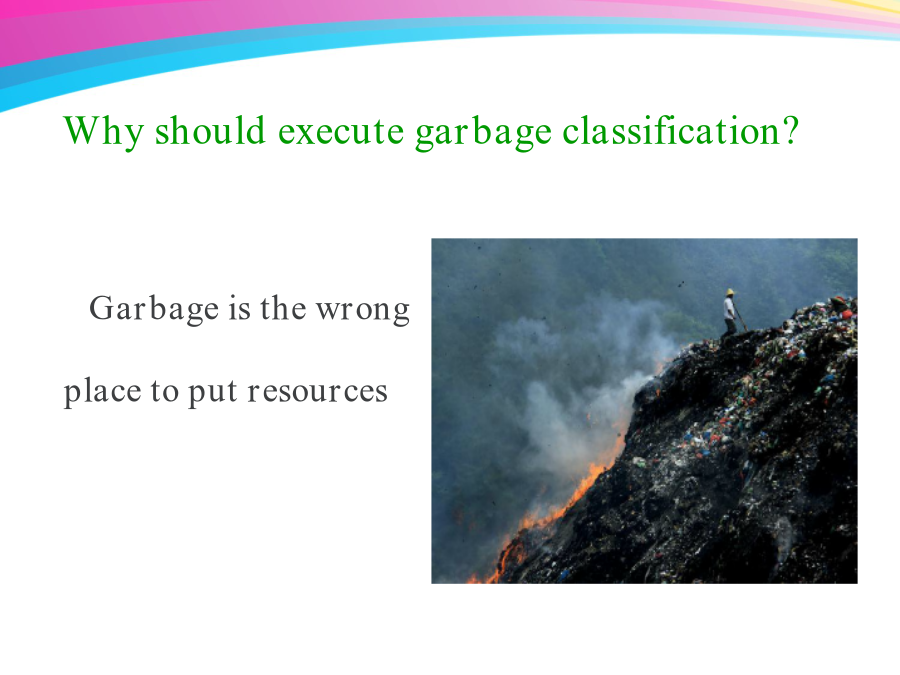 Why should execute garbage classification?

Garbage is the wrong place to put resources